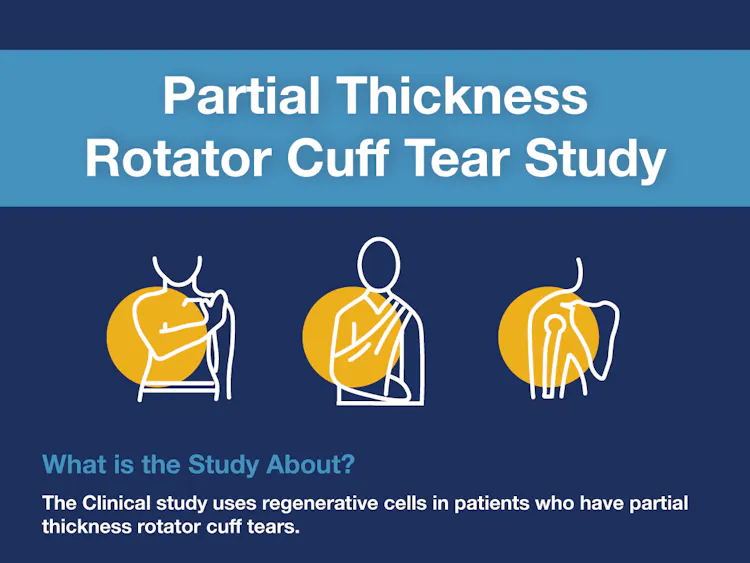 Partial Thickness Rotator Cuff Tear Study

What is the Study About?

The Clinical study uses regenerative cells in patients who have partial thickness rotator cuff tears.